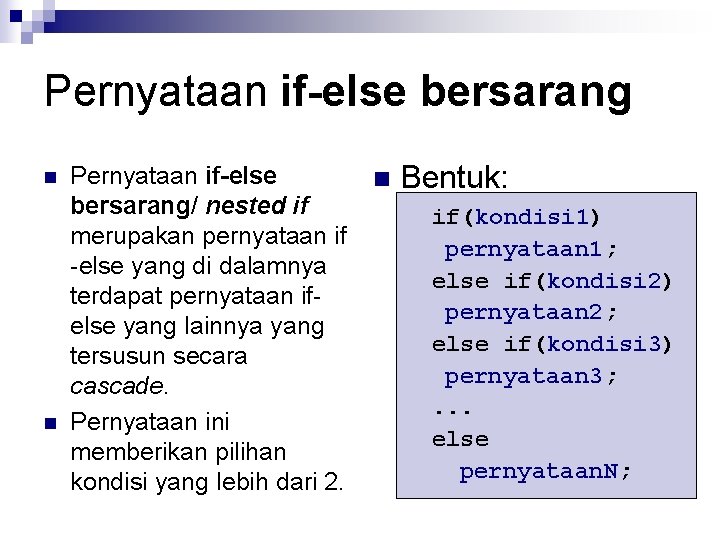 Pernyataan if-else bersarang

Pernyataan if-else bersarang/ nested if merupakan pernyataan if -else yang di dalamnya terdapat pernyataan if-else yang lainnya yang tersusun secara cascade.

Pernyataan ini memberikan pilihan kondisi yang lebih dari 2.

Bentuk:

if(kondisi1)
 pernyataan1;
else if(kondisi2)
 pernyataan2;
else if(kondisi3)
 pernyataan3;
...
else
  pernyataanN;